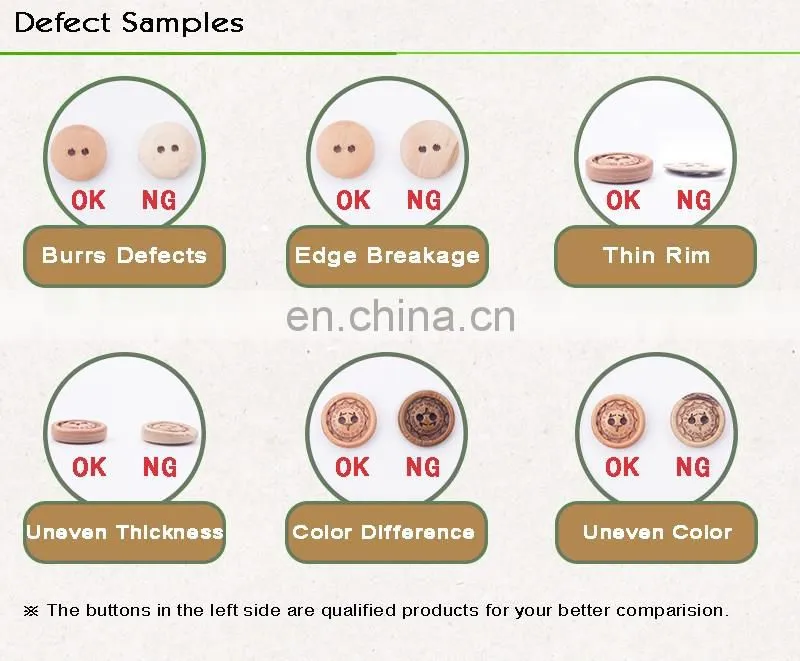 Defect Samples

OK NG

Burrs Defects

OK NG

Edge Breakage

OK NG

Thin Rim

en.china.cn

OK NG

Uneven Thickness

OK NG

Color Difference

OK NG

Uneven Color

※ The buttons in the left side are qualified products for your better comparision.